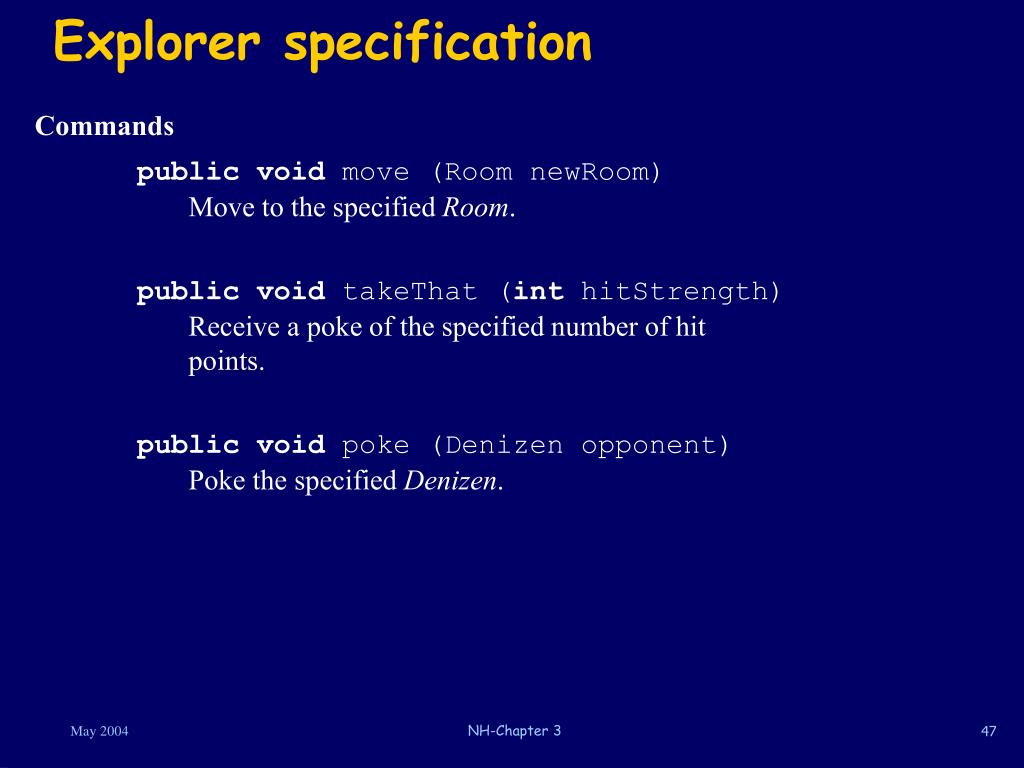 Explorer specification

Commands

public void move (Room newRoom)
Move to the specified Room.

public void takeThat (int hitStrength)
Receive a poke of the specified number of hit points.

public void poke (Denizen opponent)
Poke the specified Denizen.

May 2004

NH-Chapter 3

47